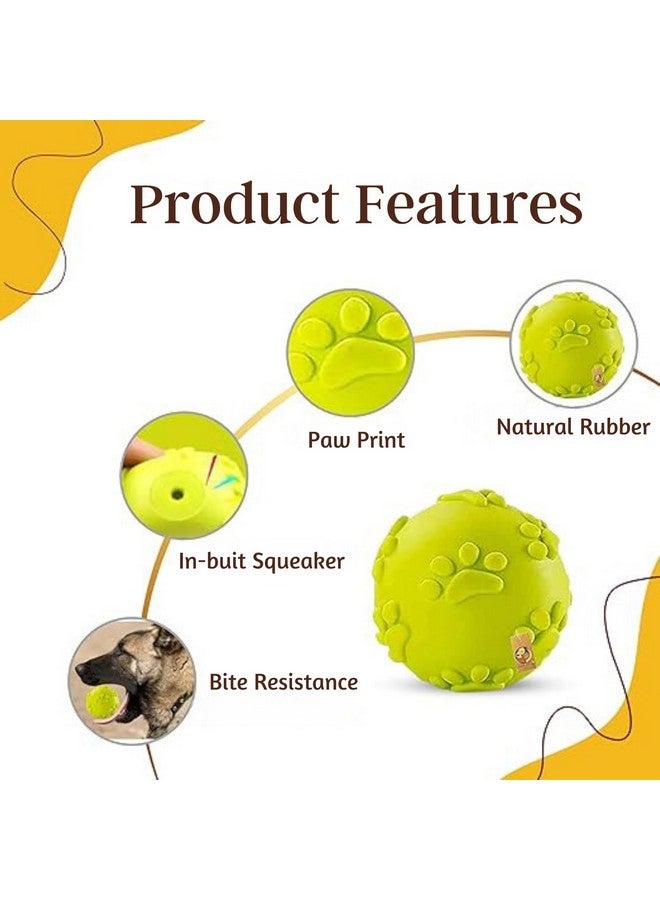 Product Features

Paw Print

Natural Rubber

In-buit Squeaker

Bite Resistance